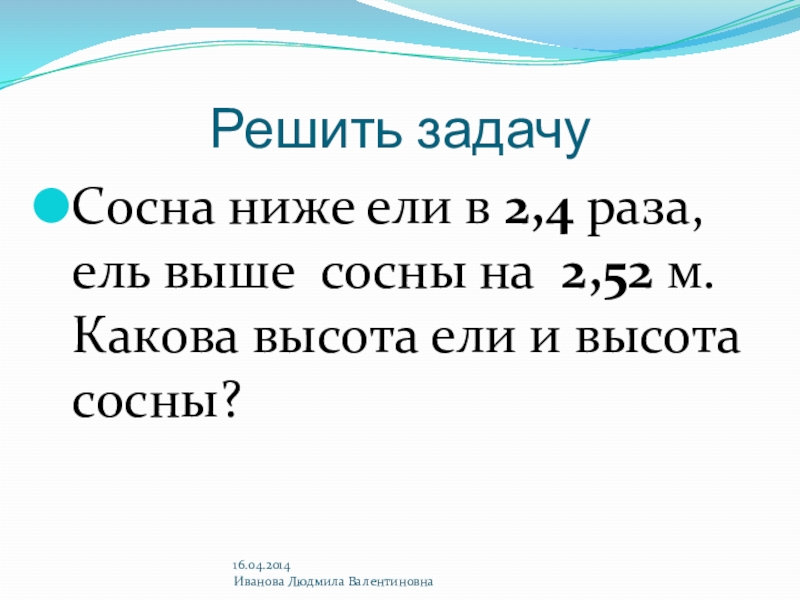 Решить задачу

Сосна ниже ели в 2,4 раза, ель выше сосны на 2,52 м. Какова высота ели и высота сосны?

16.04.2014
Иванова Людмила Валентиновна